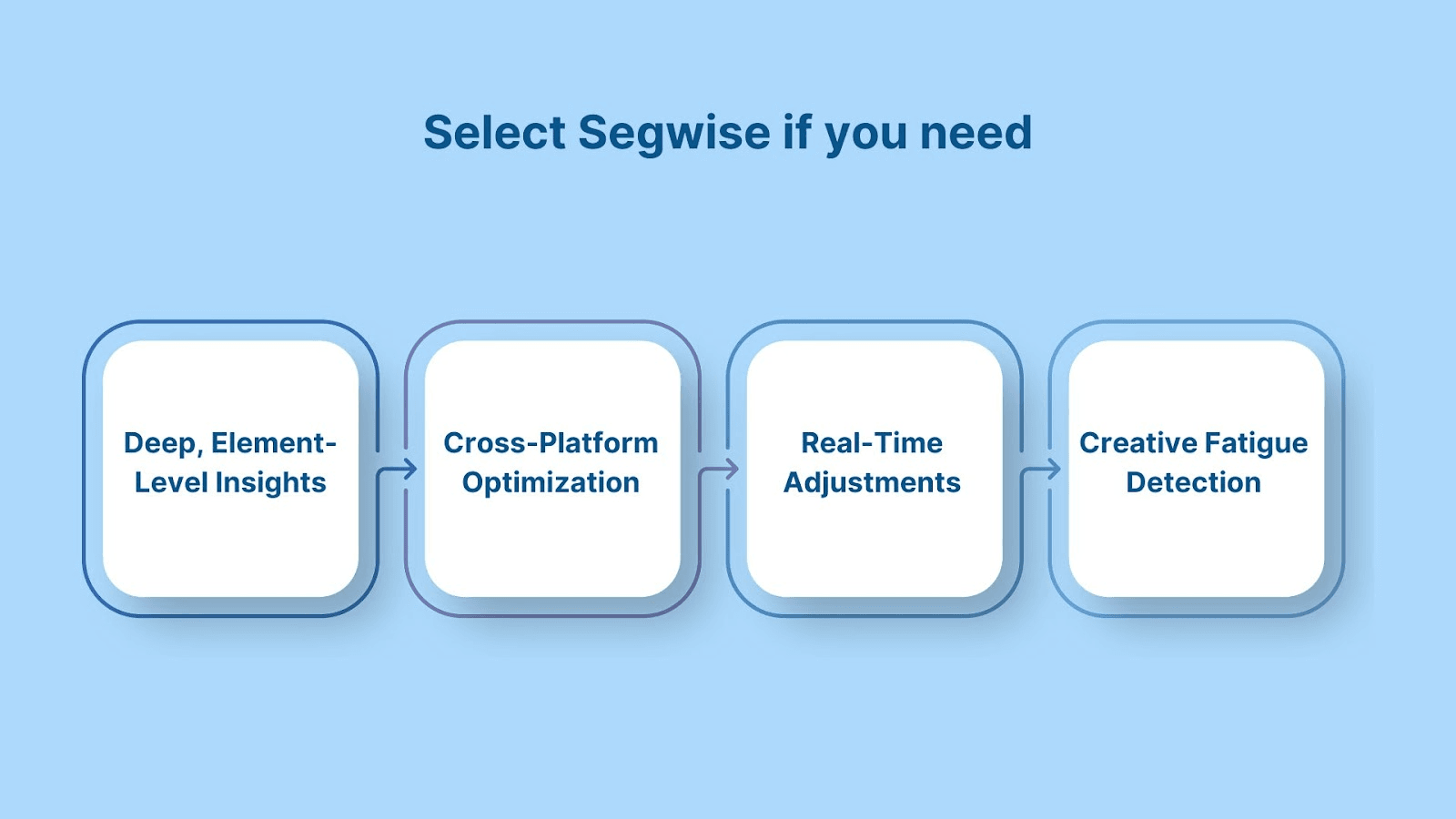 Select Segwise if you need

Deep, Element-Level Insights

Cross-Platform Optimization

Real-Time Adjustments

Creative Fatigue Detection